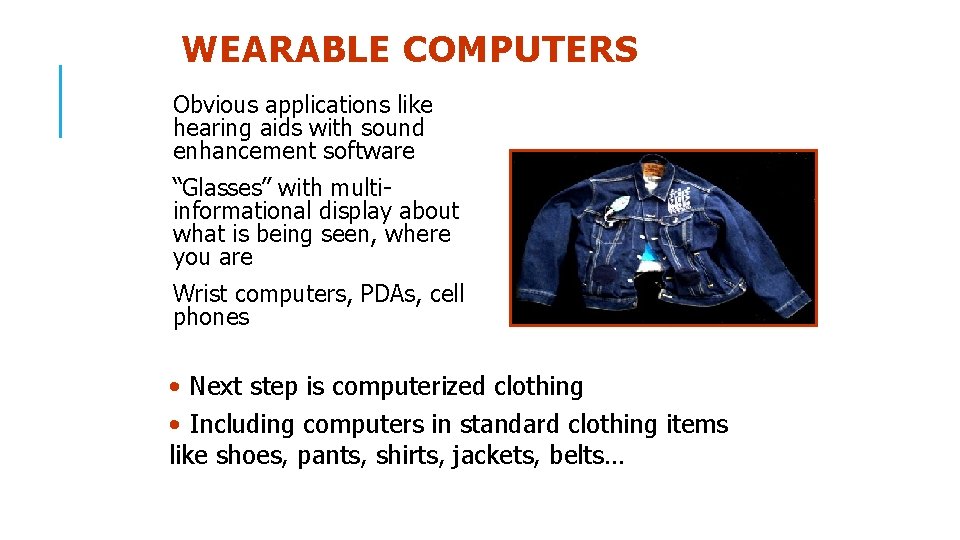 WEARABLE COMPUTERS

Obvious applications like hearing aids with sound enhancement software

“Glasses” with multi-informational display about what is being seen, where you are

Wrist computers, PDAs, cell phones

• Next step is computerized clothing

• Including computers in standard clothing items like shoes, pants, shirts, jackets, belts…